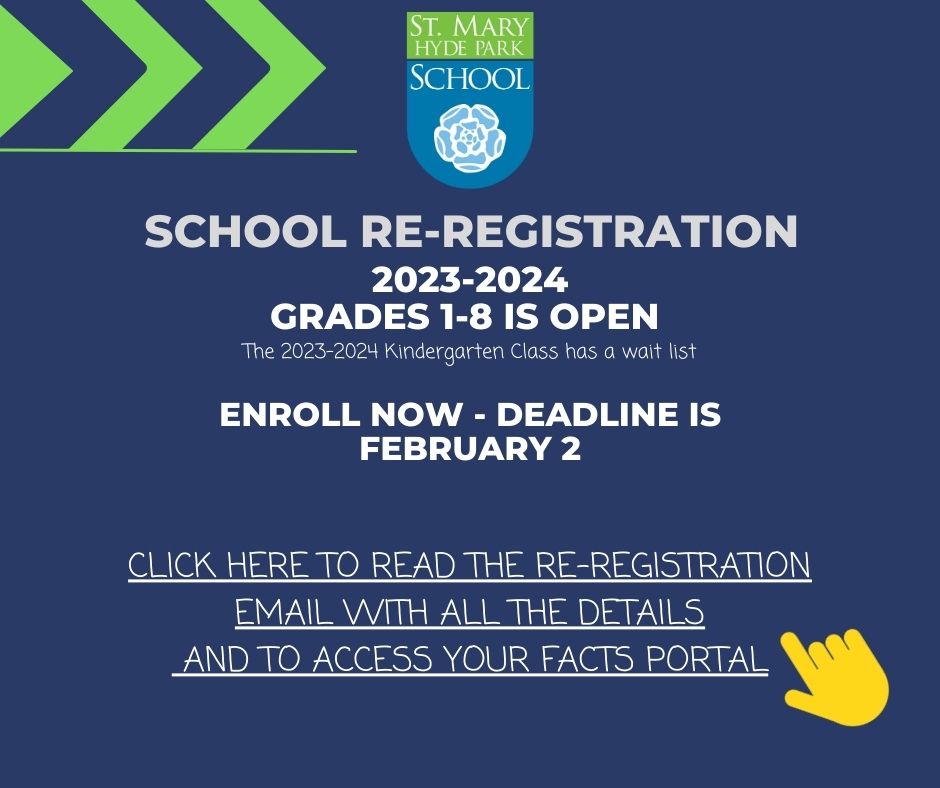 ST. MARY
HYDE PARK
SCHOOL

SCHOOL RE-REGISTRATION
2023-2024
GRADES 1-8 IS OPEN
The 2023-2024 Kindergarten Class has a wait list

ENROLL NOW - DEADLINE IS
FEBRUARY 2

CLICK HERE TO READ THE RE-REGISTRATION
EMAIL WITH ALL THE DETAILS
AND TO ACCESS YOUR FACTS PORTAL